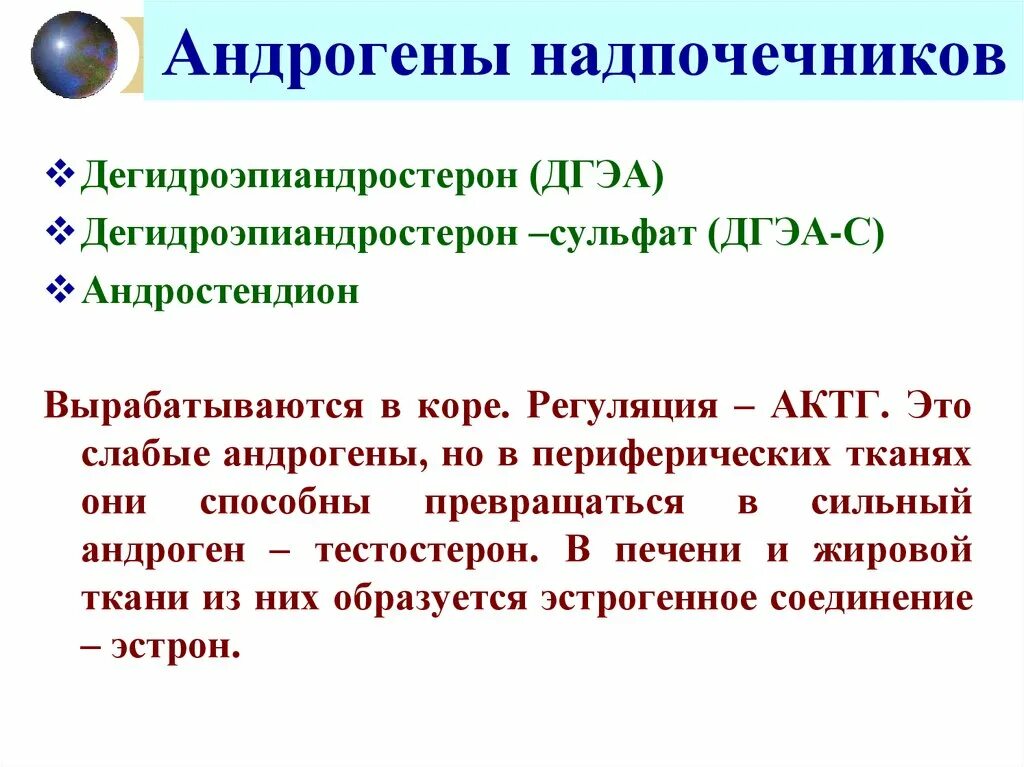 Андрогены надпочечников

❖ Дегидроэпиандростерон (ДГЭА)
❖ Дегидроэпиандростерон –сульфат (ДГЭА-С)
❖ Андростендион

Вырабатываются в коре. Регуляция – АКТГ. Это слабые андрогены, но в периферических тканях они способны превращаться в сильный андроген – тестостерон. В печени и жировой ткани из них образуется эстрогенное соединение – эстрон.